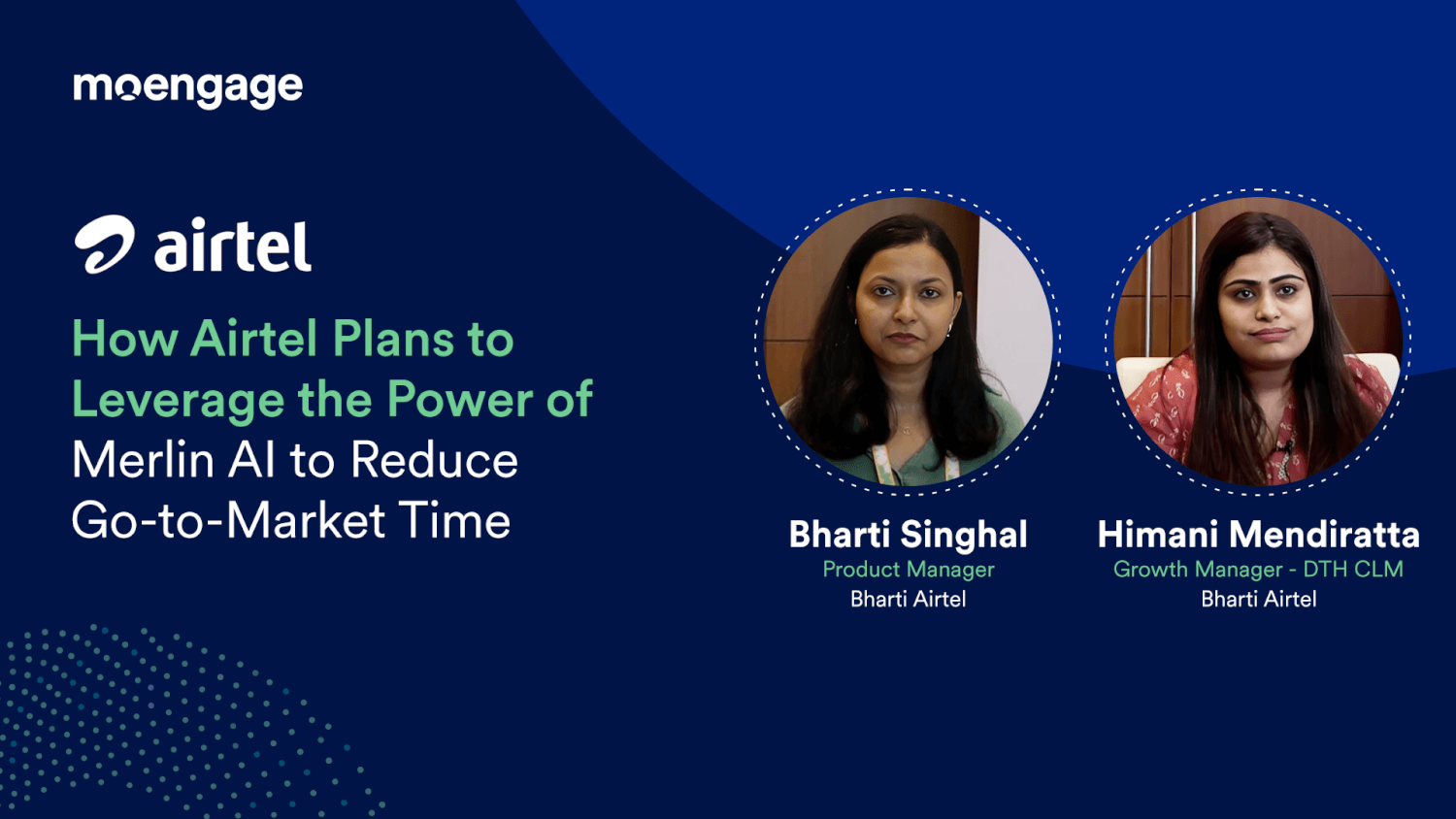 moengage

airtel

How Airtel Plans to Leverage the Power of Merlin AI to Reduce Go-to-Market Time

Bharti Singhal
Product Manager
Bharti Airtel

Himani Mendiratta
Growth Manager - DTH CLM
Bharti Airtel